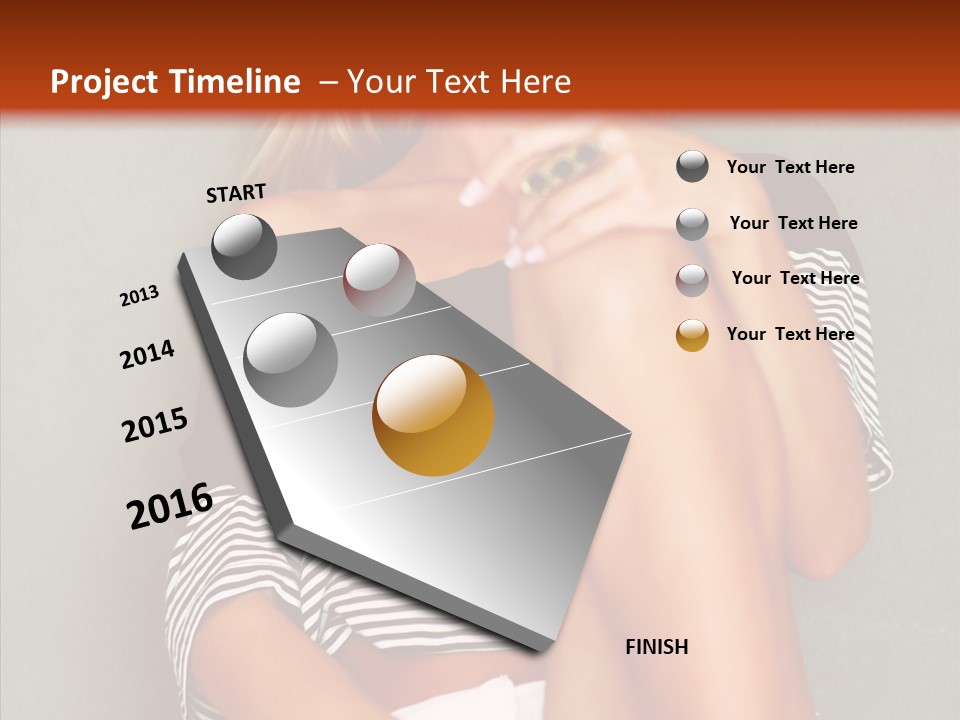 Project Timeline – Your Text Here

START

2013

2014

2015

2016

FINISH

Your Text Here

Your Text Here

Your Text Here

Your Text Here